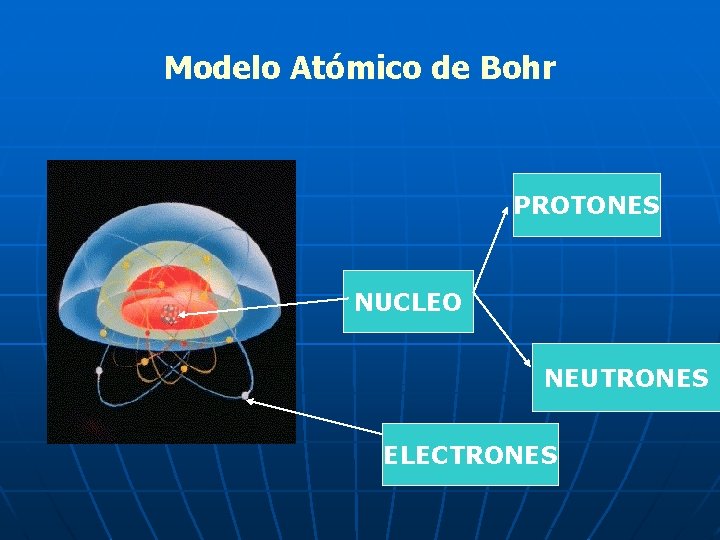 Modelo Atómico de Bohr

PROTONES

NUCLEO

NEUTRONES

ELECTRONES